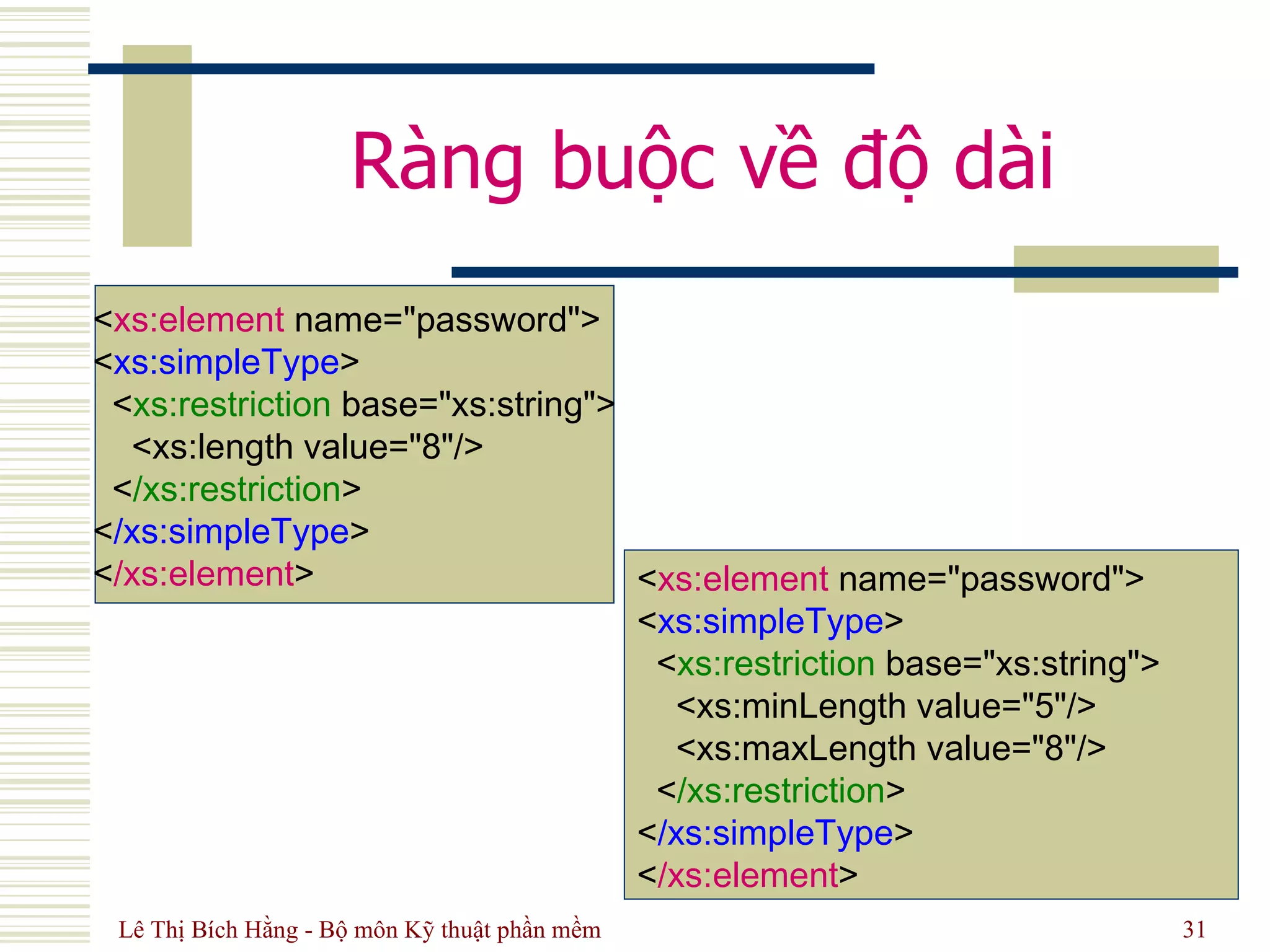 Ràng buộc về độ dài

<xs:element name="password">
<xs:simpleType>
<xs:restriction base="xs:string">
<xs:length value="8"/>
</xs:restriction>
</xs:simpleType>
</xs:element>

<xs:element name="password">
<xs:simpleType>
<xs:restriction base="xs:string">
<xs:minLength value="5"/>
<xs:maxLength value="8"/>
</xs:restriction>
</xs:simpleType>
</xs:element>

Lê Thị Bích Hằng - Bộ môn Kỹ thuật phần mềm

31